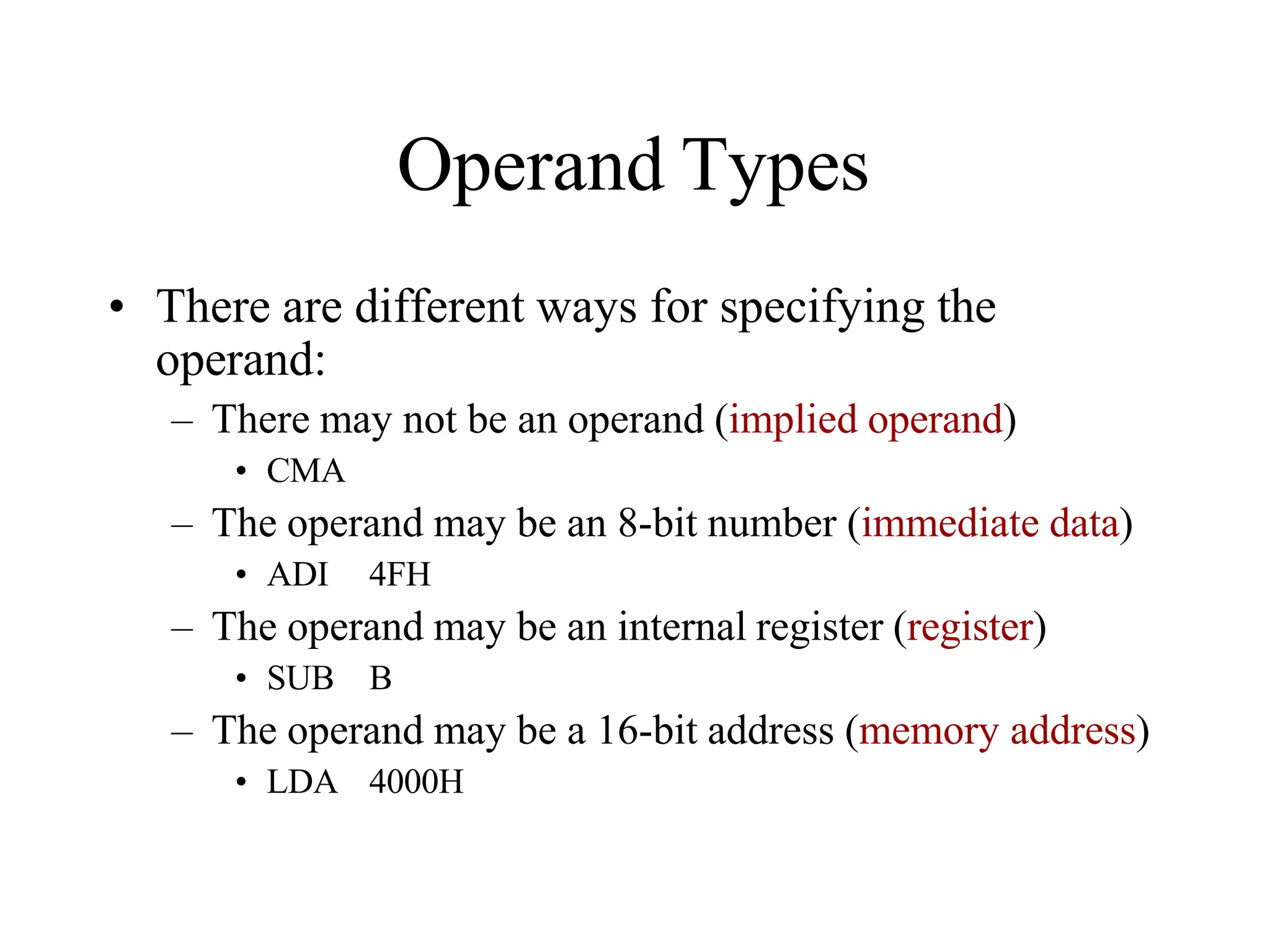 Operand Types

• There are different ways for specifying the operand:
– There may not be an operand (implied operand)
• CMA
– The operand may be an 8-bit number (immediate data)
• ADI 4FH
– The operand may be an internal register (register)
• SUB B
– The operand may be a 16-bit address (memory address)
• LDA 4000H